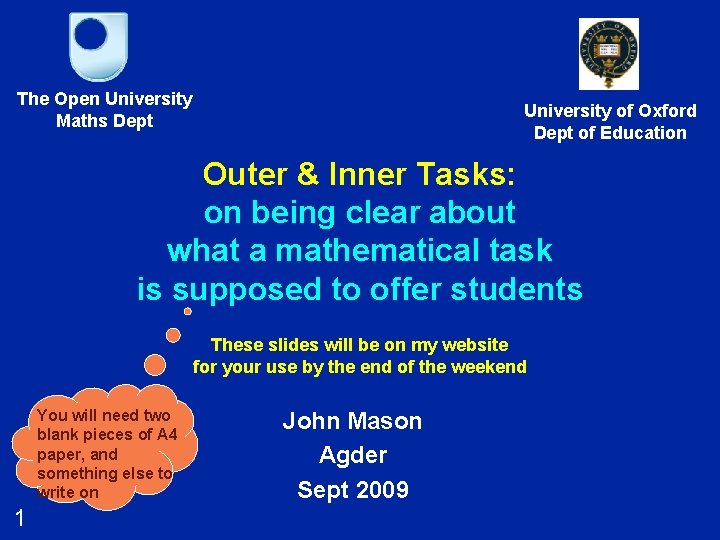 The Open University
Maths Dept

University of Oxford
Dept of Education

Outer & Inner Tasks:
on being clear about what a mathematical task is supposed to offer students

These slides will be on my website for your use by the end of the weekend

You will need two blank pieces of A4 paper, and something else to write on

John Mason
Agder
Sept 2009

1